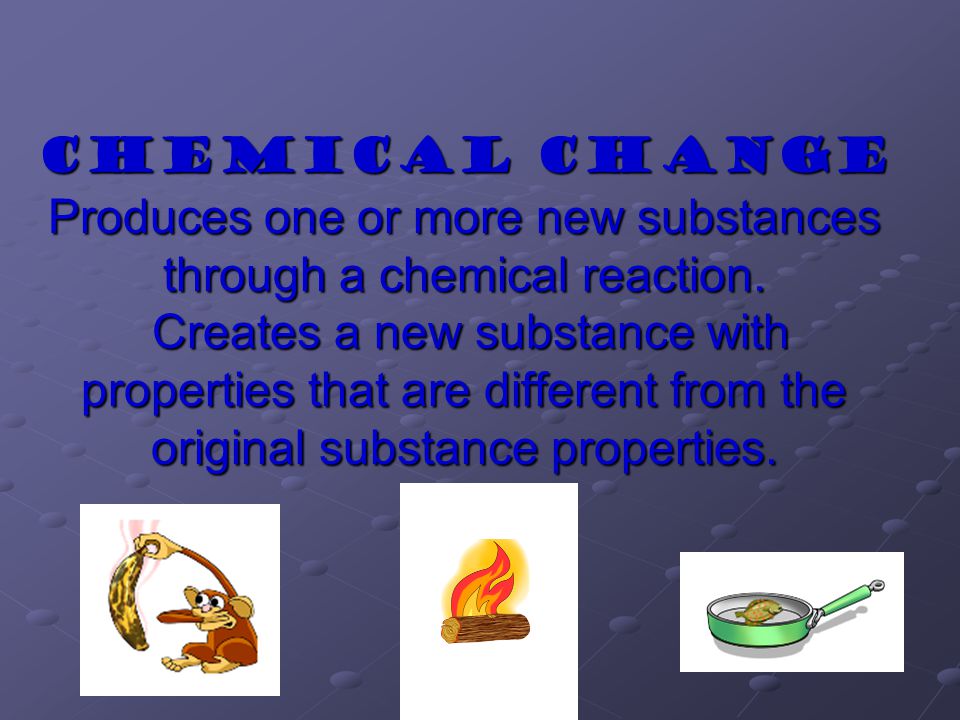 CHEMICAL CHANGE

Produces one or more new substances through a chemical reaction.

Creates a new substance with properties that are different from the original substance properties.